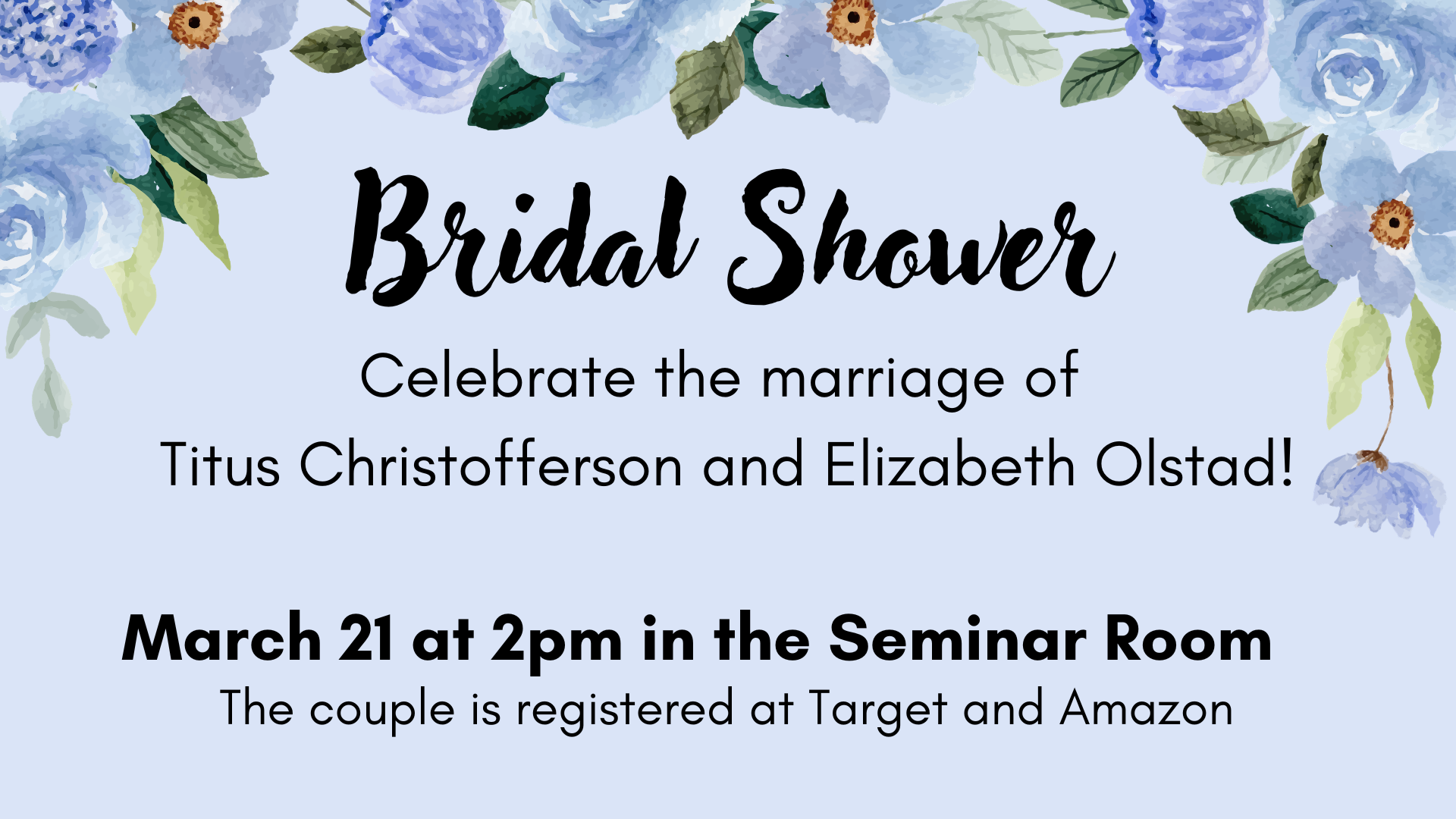 Bridal Shower

Celebrate the marriage of Titus Christofferson and Elizabeth Olstad!

March 21 at 2pm in the Seminar Room

The couple is registered at Target and Amazon